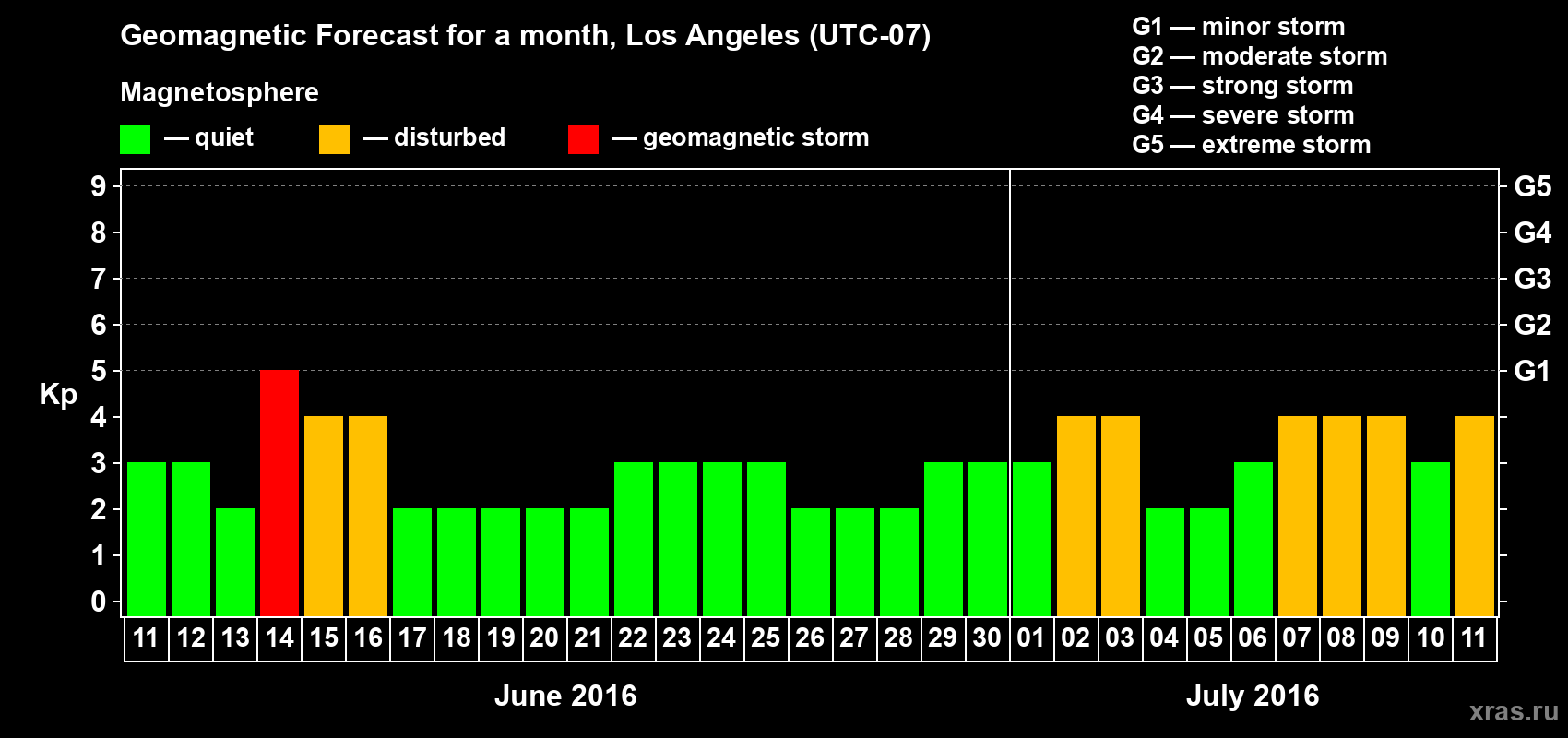 Geomagnetic Forecast for a month, Los Angeles (UTC-07)

Magnetosphere

— quiet — disturbed — geomagnetic storm

G1 — minor storm
G2 — moderate storm
G3 — strong storm
G4 — severe storm
G5 — extreme storm

Kp

9
8
7
6
5
4
3
2
1
0

G5
G4
G3
G2
G1

11 12 13 14 15 16 17 18 19 20 21 22 23 24 25 26 27 28 29 30 01 02 03 04 05 06 07 08 09 10 11

June 2016

July 2016

xras.ru